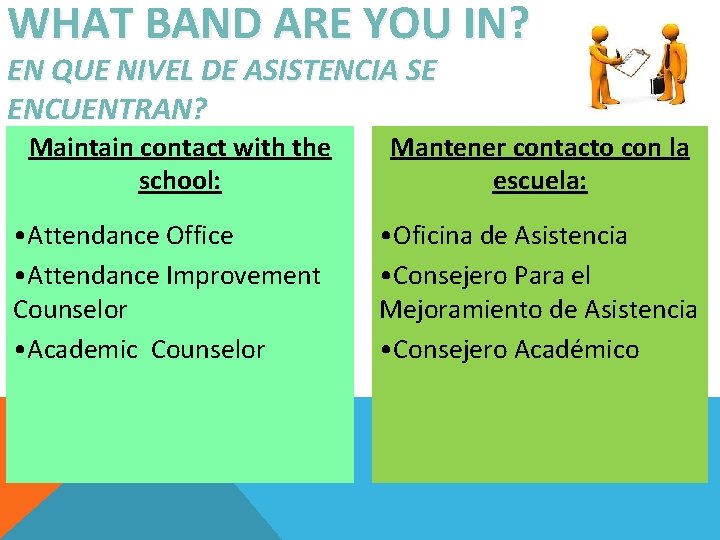 WHAT BAND ARE YOU IN?
EN QUE NIVEL DE ASISTENCIA SE ENCUENTRAN?

Maintain contact with the school:

•Attendance Office
•Attendance Improvement Counselor
•Academic Counselor

Mantener contacto con la escuela:

•Oficina de Asistencia
•Consejero Para el Mejoramiento de Asistencia
•Consejero Académico